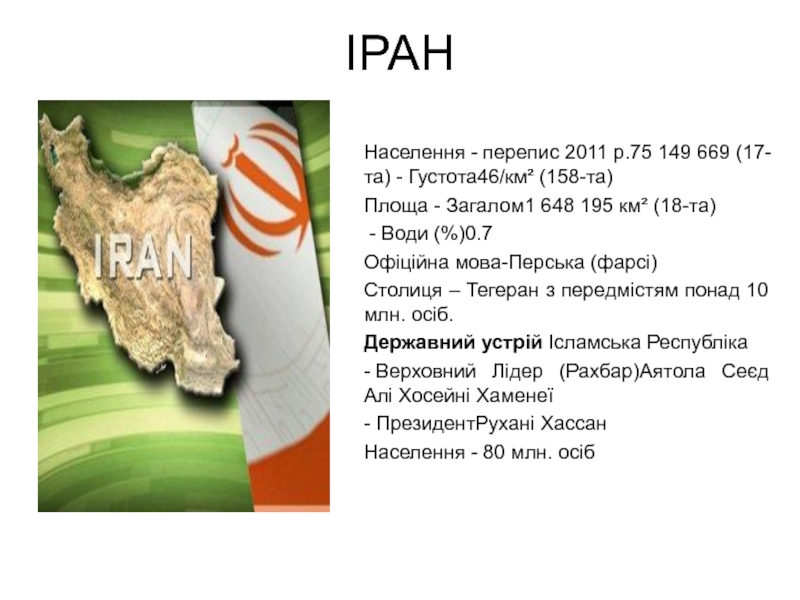 ІРАН

IRAN

Населення - перепис 2011 р.75 149 669 (17-та) - Густота46/км² (158-та)

Площа - Загалом1 648 195 км² (18-та)

- Води (%)0.7

Офіційна мова-Перська (фарсі)

Столиця – Тегеран з передмістям понад 10 млн. осіб.

Державний устрій Ісламська Республіка

- Верховний Лідер (Рахбар)Аятола Сеєд Алі Хосейні Хаменеї

- ПрезидентРухані Хассан

Населення - 80 млн. осіб